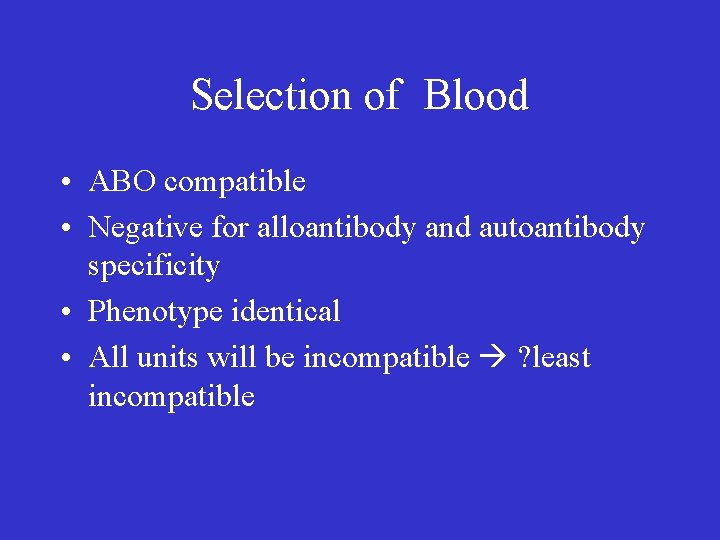 Selection of Blood

• ABO compatible
• Negative for alloantibody and autoantibody specificity
• Phenotype identical
• All units will be incompatible → ?least incompatible